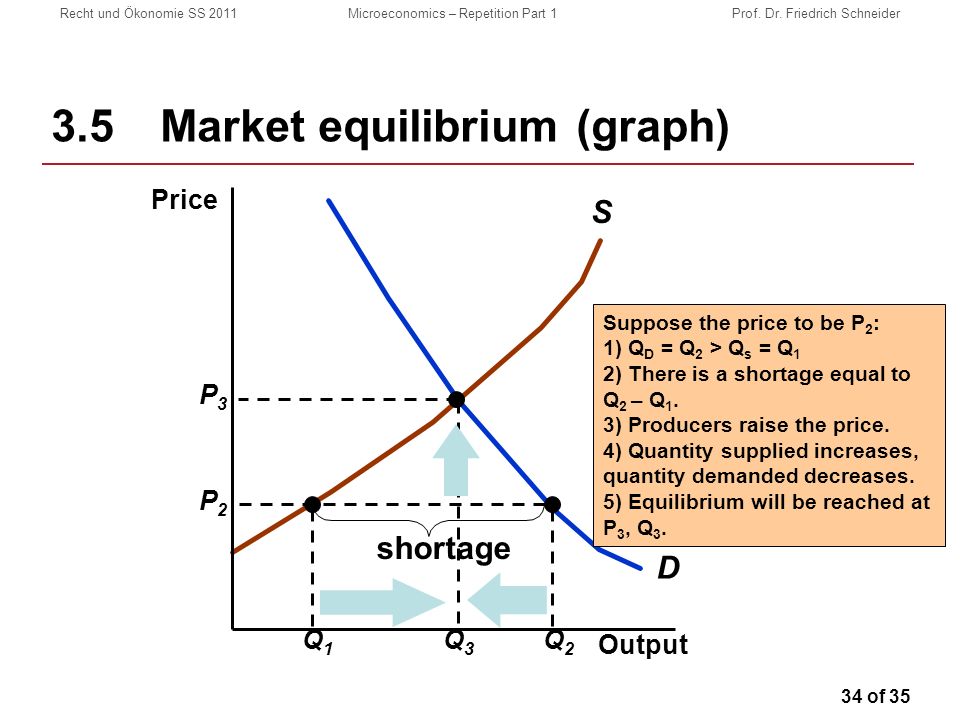 Recht und Ökonomie SS 2011 Microeconomics – Repetition Part 1 Prof. Dr. Friedrich Schneider

3.5 Market equilibrium (graph)

Price

S

Suppose the price to be $P_2$:
1) $Q_D = Q_2 > Q_s = Q_1$
2) There is a shortage equal to $Q_2 – Q_1$.
3) Producers raise the price.
4) Quantity supplied increases, quantity demanded decreases.
5) Equilibrium will be reached at $P_3$, $Q_3$.

$P_3$

$P_2$

shortage

D

$Q_1$ $Q_3$ $Q_2$ Output

34 of 35